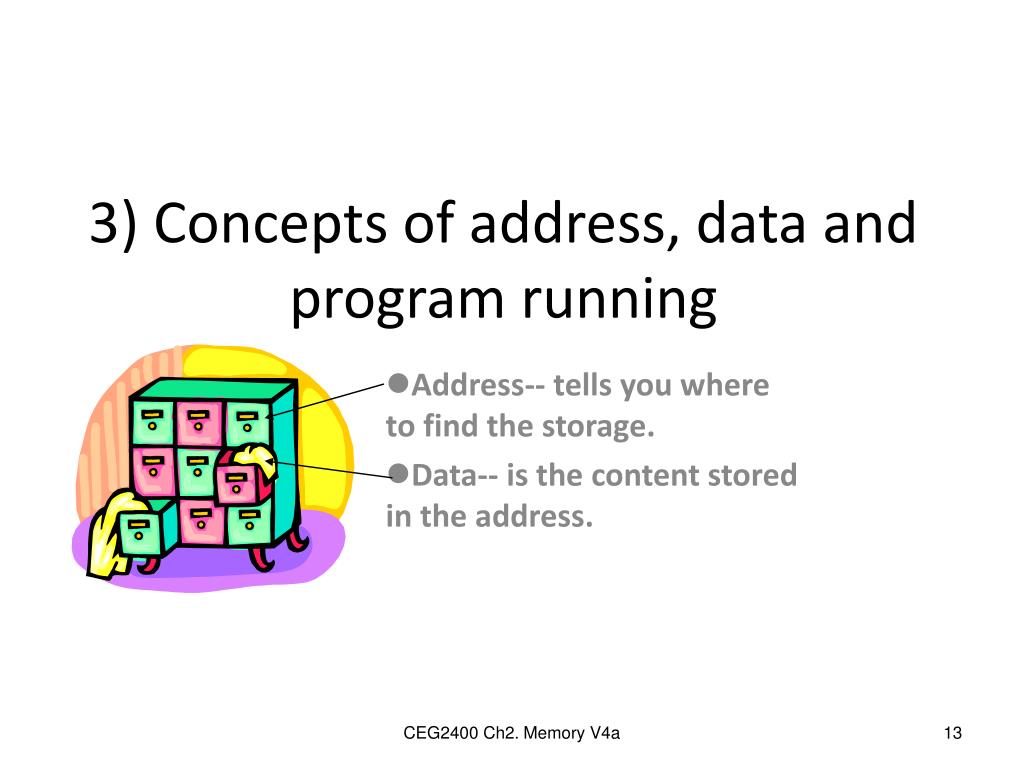 3) Concepts of address, data and program running

●Address-- tells you where to find the storage.

●Data-- is the content stored in the address.

CEG2400 Ch2. Memory V4a

13